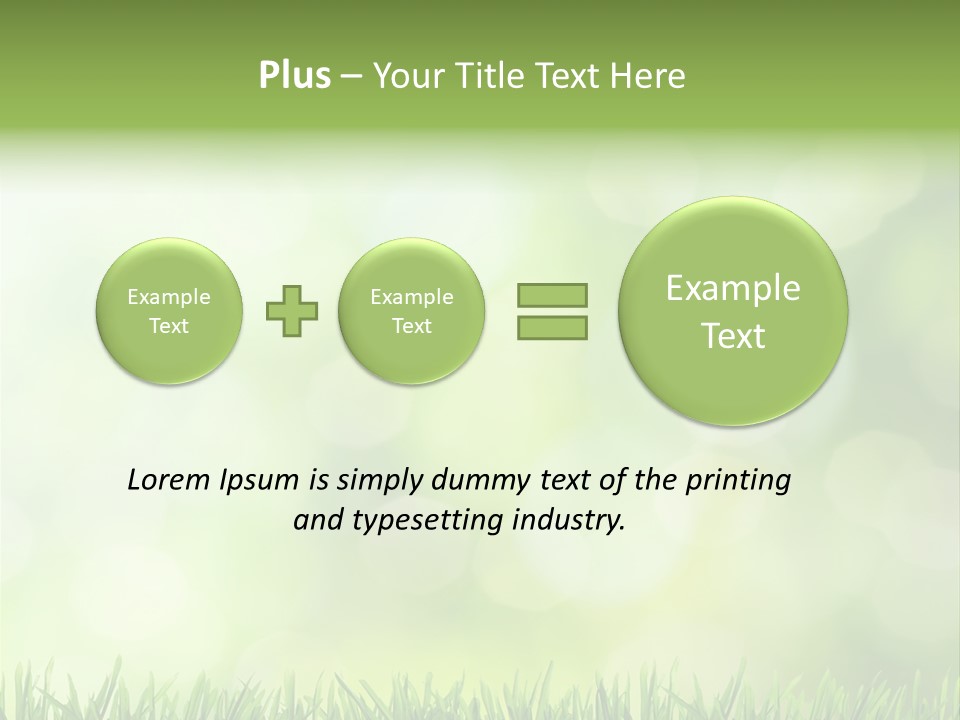 Plus – Your Title Text Here

Example Text

Example Text

Example Text

Lorem Ipsum is simply dummy text of the printing and typesetting industry.